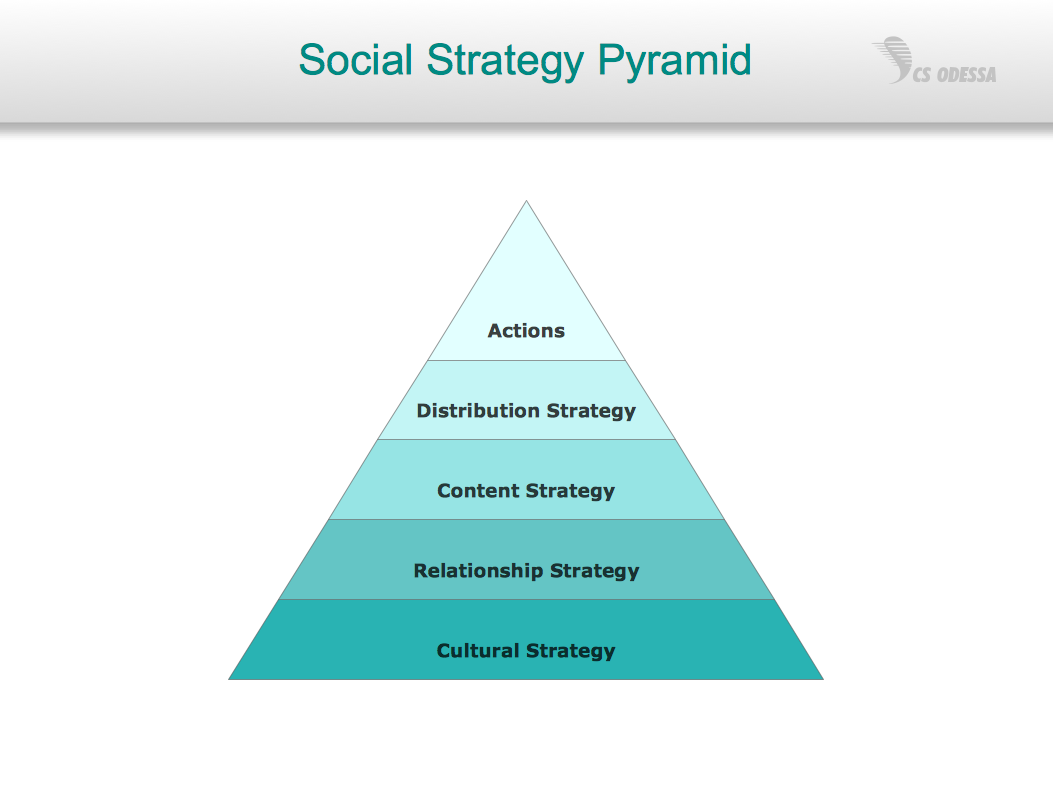 Social Strategy Pyramid

CS ODESSA

Actions

Distribution Strategy

Content Strategy

Relationship Strategy

Cultural Strategy